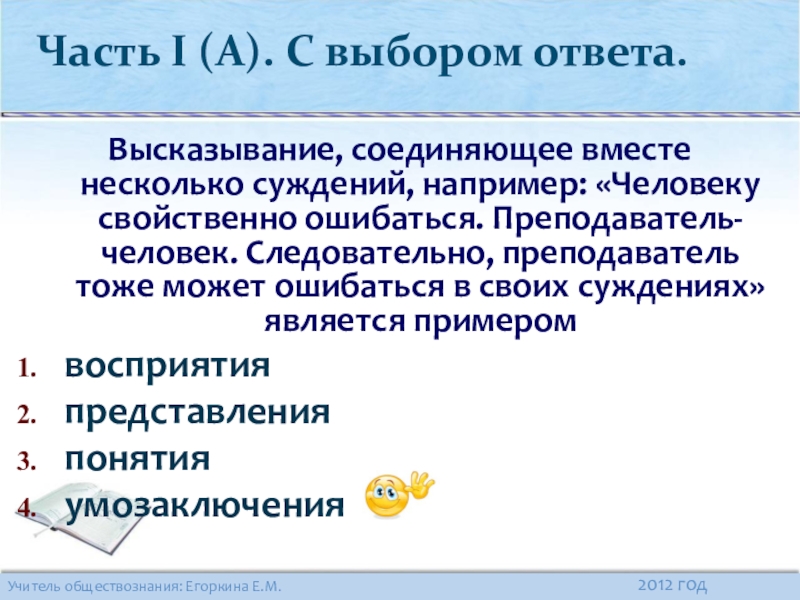 Часть I (А). С выбором ответа.

Высказывание, соединяющее вместе несколько суждений, например: «Человеку свойственно ошибаться. Преподаватель-человек. Следовательно, преподаватель тоже может ошибаться в своих суждениях» является примером

1. восприятия
2. представления
3. понятия
4. умозаключения

Учитель обществознания: Егоркина Е.М.

2012 год